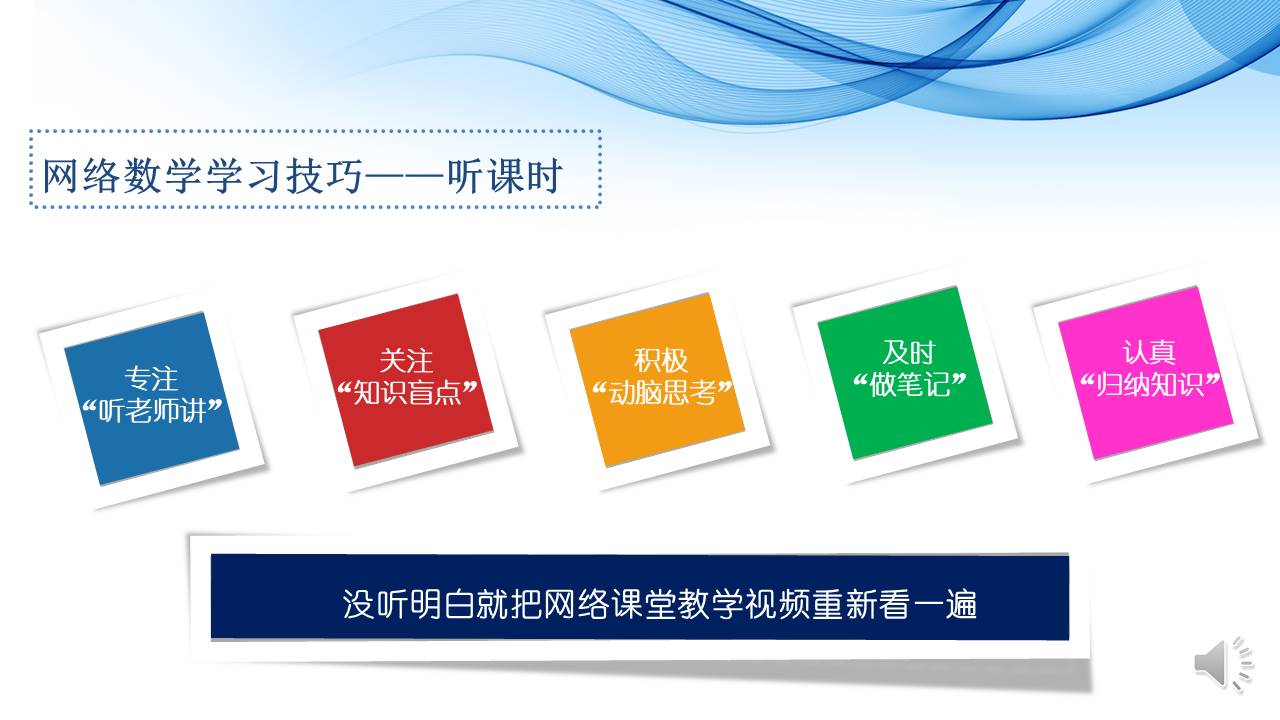 网络数学学习技巧——听课时

专注
“听老师讲”

关注
“知识盲点”

积极
“动脑思考”

及时
“做笔记”

认真
“归纳知识”

没听明白就把网络课堂教学视频重新看一遍